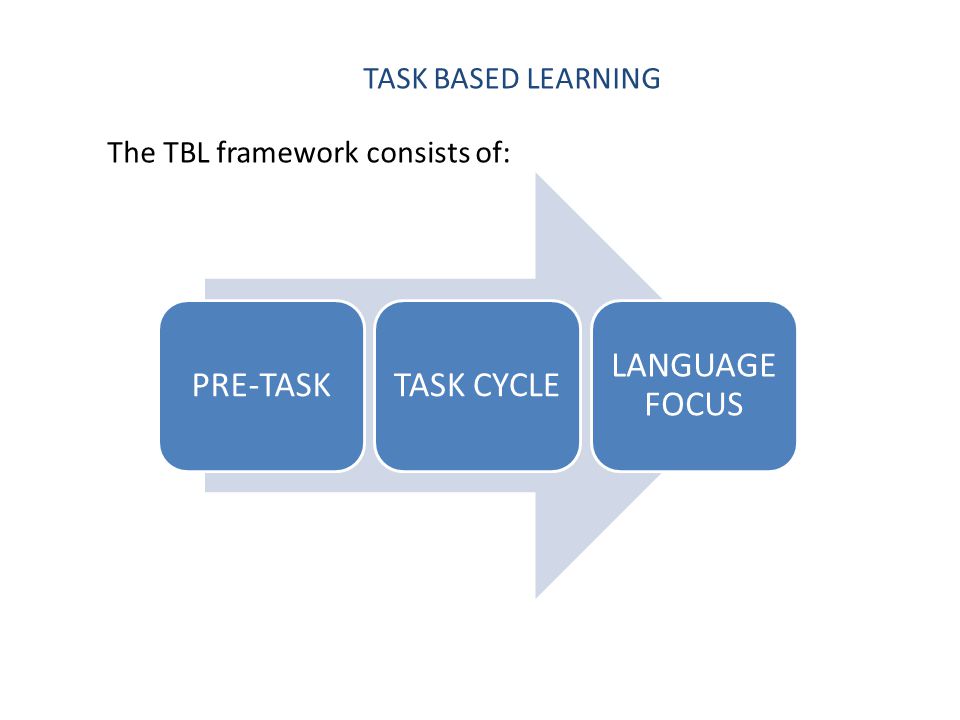 TASK BASED LEARNING

The TBL framework consists of:

PRE-TASK

TASK CYCLE

LANGUAGE FOCUS